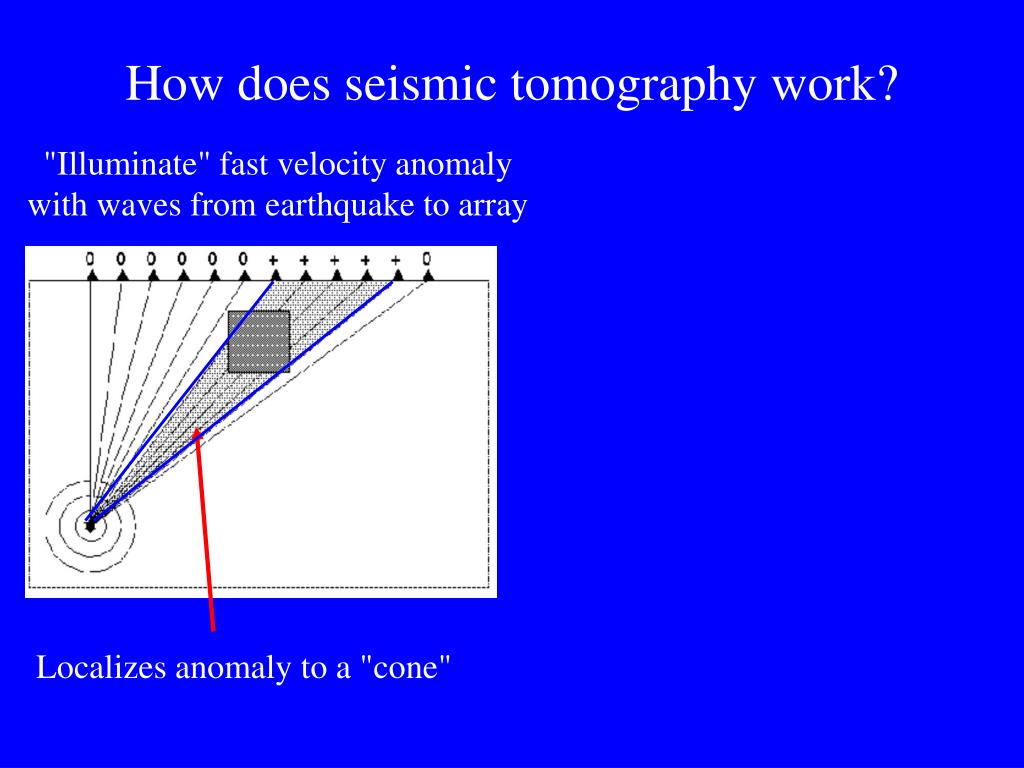 How does seismic tomography work?

"Illuminate" fast velocity anomaly with waves from earthquake to array

0 0 0 0 0 0 + + + + + 0

Localizes anomaly to a "cone"